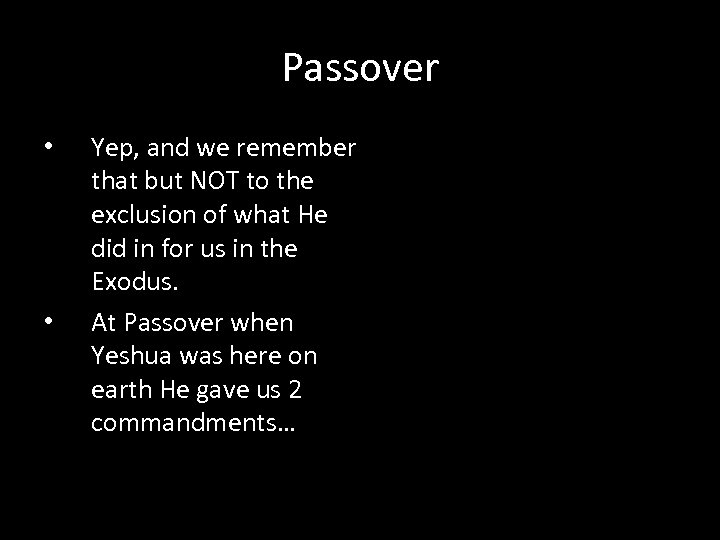 Passover

• Yep, and we remember that but NOT to the exclusion of what He did in for us in the Exodus.

• At Passover when Yeshua was here on earth He gave us 2 commandments…